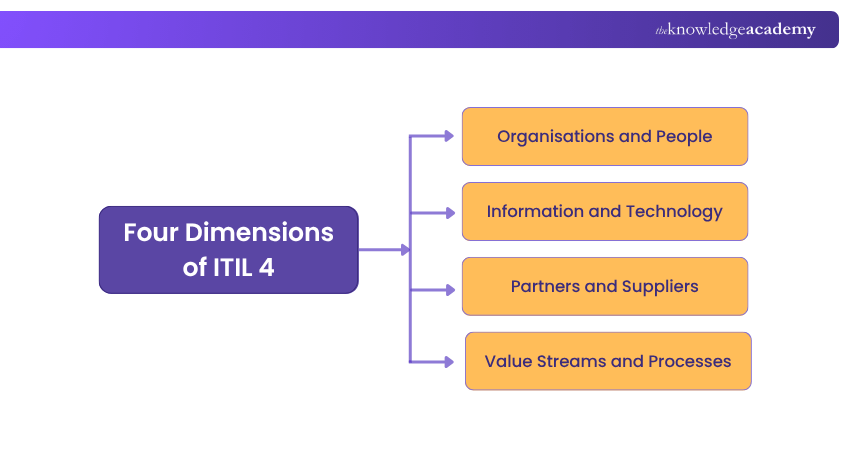 theknowledgeacademy

Four Dimensions of ITIL 4

Organisations and People

Information and Technology

Partners and Suppliers

Value Streams and Processes